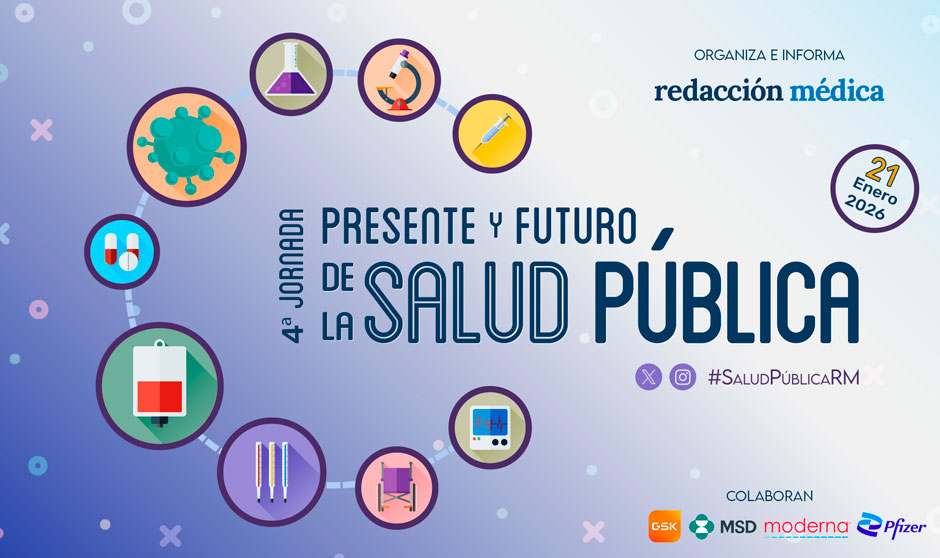 ORGANIZA E INFORMA

redacción médica

21 Enero 2026

4ª JORNADA

PRESENTE Y FUTURO DE LA SALUD PÚBLICA

#SaludPúblicaRM

COLABORAN

GSK MSD moderna Pfizer